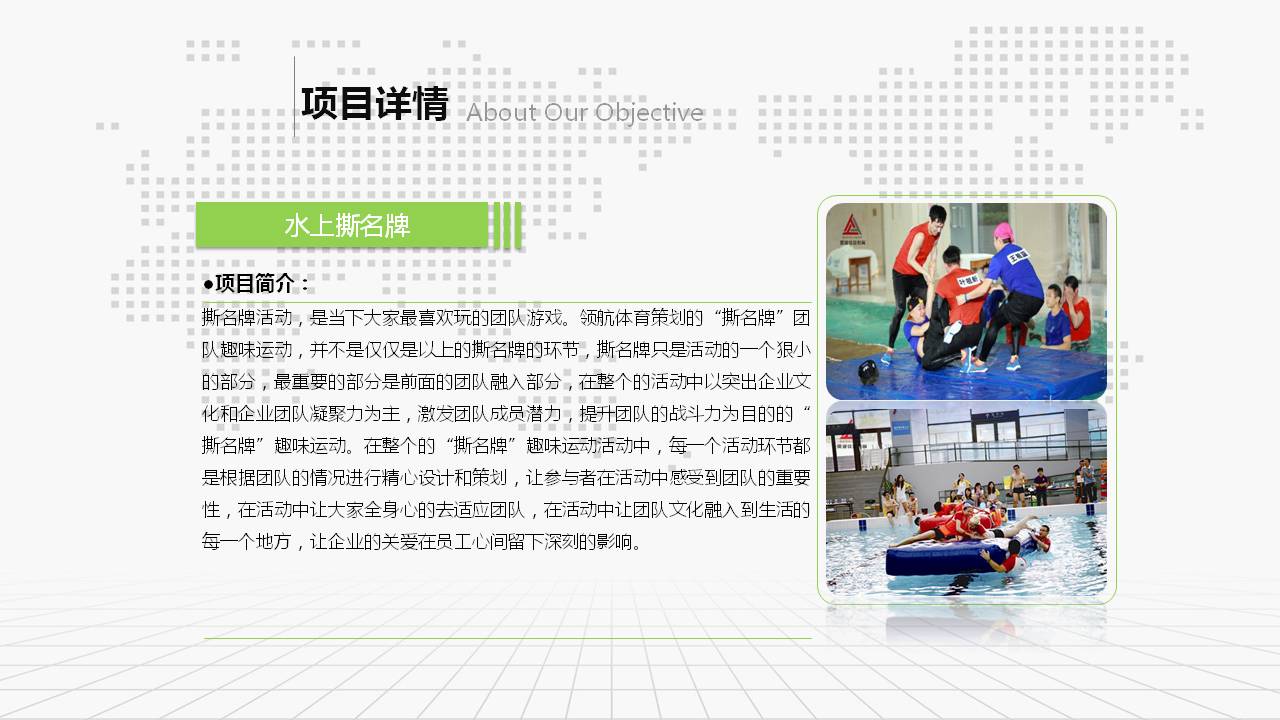 项目详情 About Our Objective

水上撕名牌

●项目简介：

撕名牌活动，是当下大家最喜欢玩的团队游戏。领航体育策划的“撕名牌”团队趣味运动，并不是仅仅是以上的撕名牌的环节，撕名牌只是活动的一个狠小的部分，最重要的部分是前面的团队融入部分，在整个的活动中以突出企业文化和企业团队凝聚力为主，激发团队成员潜力，提升团队的战斗力为目的的“撕名牌”趣味运动。在整个的“撕名牌”趣味运动活动中，每一个活动环节都是根据团队的情况进行精心设计和策划，让参与者在活动中感受到团队的重要性，在活动中让大家全身心的去适应团队，在活动中让团队文化融入到生活的每一个地方，让企业的关爱在员工心间留下深刻的影响。